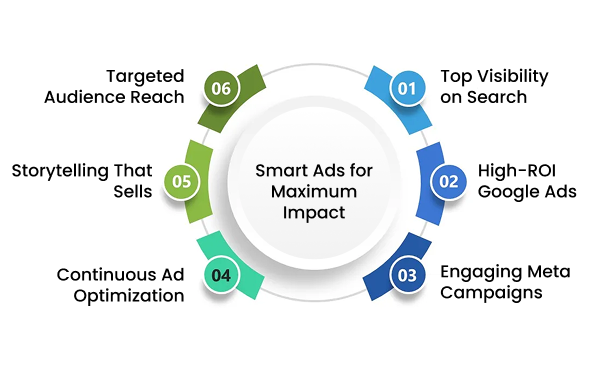 Smart Ads for Maximum Impact

01
Top Visibility on Search

02
High-ROI Google Ads

03
Engaging Meta Campaigns

04
Continuous Ad Optimization

05
Storytelling That Sells

06
Targeted Audience Reach